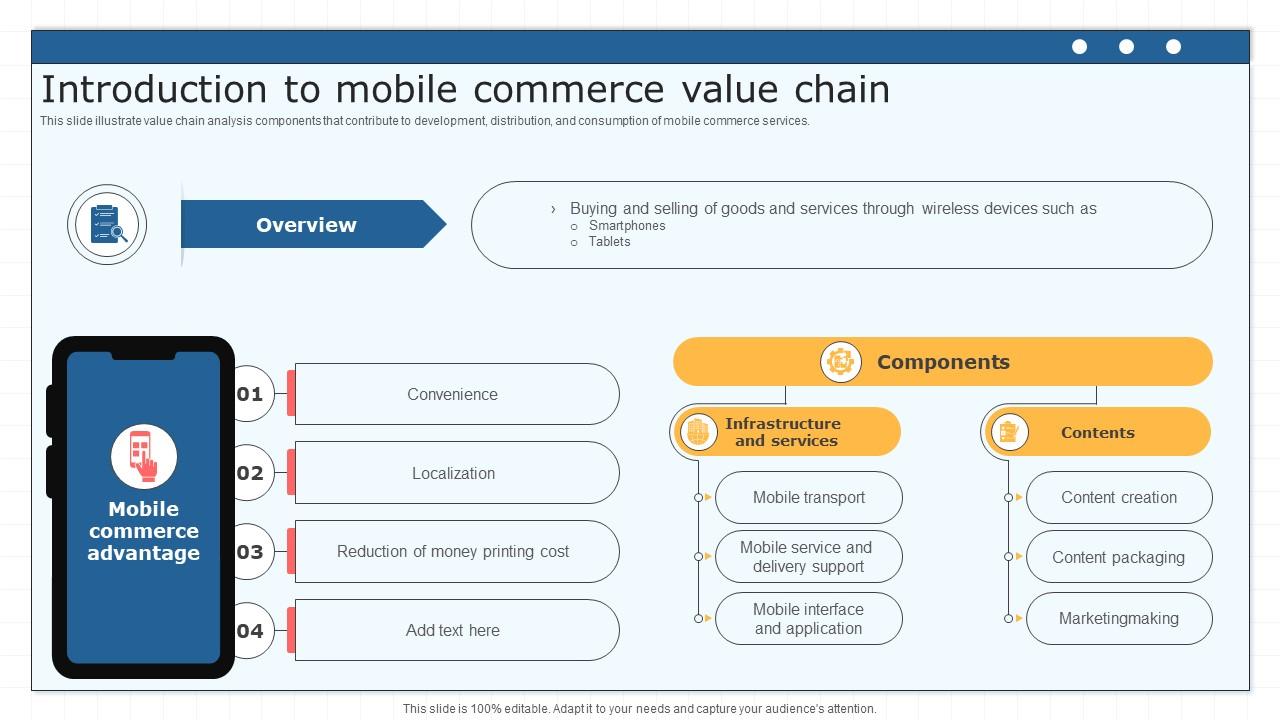 Introduction to mobile commerce value chain

This slide illustrate value chain analysis components that contribute to development, distribution, and consumption of mobile commerce services.

Overview

› Buying and selling of goods and services through wireless devices such as
○ Smartphones
○ Tablets

Mobile commerce advantage

01 Convenience

02 Localization

03 Reduction of money printing cost

04 Add text here

Components

Infrastructure and services

Mobile transport

Mobile service and delivery support

Mobile interface and application

Contents

Content creation

Content packaging

Marketingmaking

This slide is 100% editable. Adapt it to your needs and capture your audience's attention.